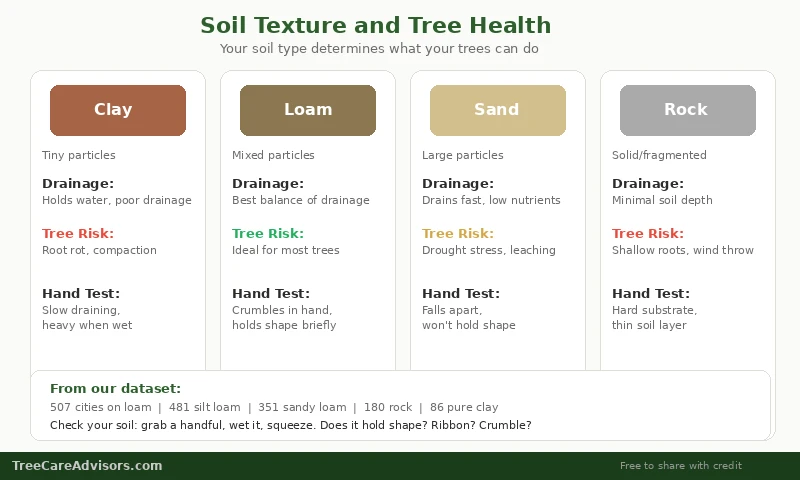 Soil Texture and Tree Health
Your soil type determines what your trees can do

Clay
Tiny particles
Drainage:
Holds water, poor drainage
Tree Risk:
Root rot, compaction
Hand Test:
Slow draining, heavy when wet

Loam
Mixed particles
Drainage:
Best balance of drainage
Tree Risk:
Ideal for most trees
Hand Test:
Crumbles in hand, holds shape briefly

Sand
Large particles
Drainage:
Drains fast, low nutrients
Tree Risk:
Drought stress, leaching
Hand Test:
Falls apart, won't hold shape

Rock
Solid/fragmented
Drainage:
Minimal soil depth
Tree Risk:
Shallow roots, wind throw
Hand Test:
Hard substrate, thin soil layer

From our dataset:
507 cities on loam | 481 silt loam | 351 sandy loam | 180 rock | 86 pure clay
Check your soil: grab a handful, wet it, squeeze. Does it hold shape? Ribbon? Crumble?

TreeCareAdvisors.com
Free to share with credit